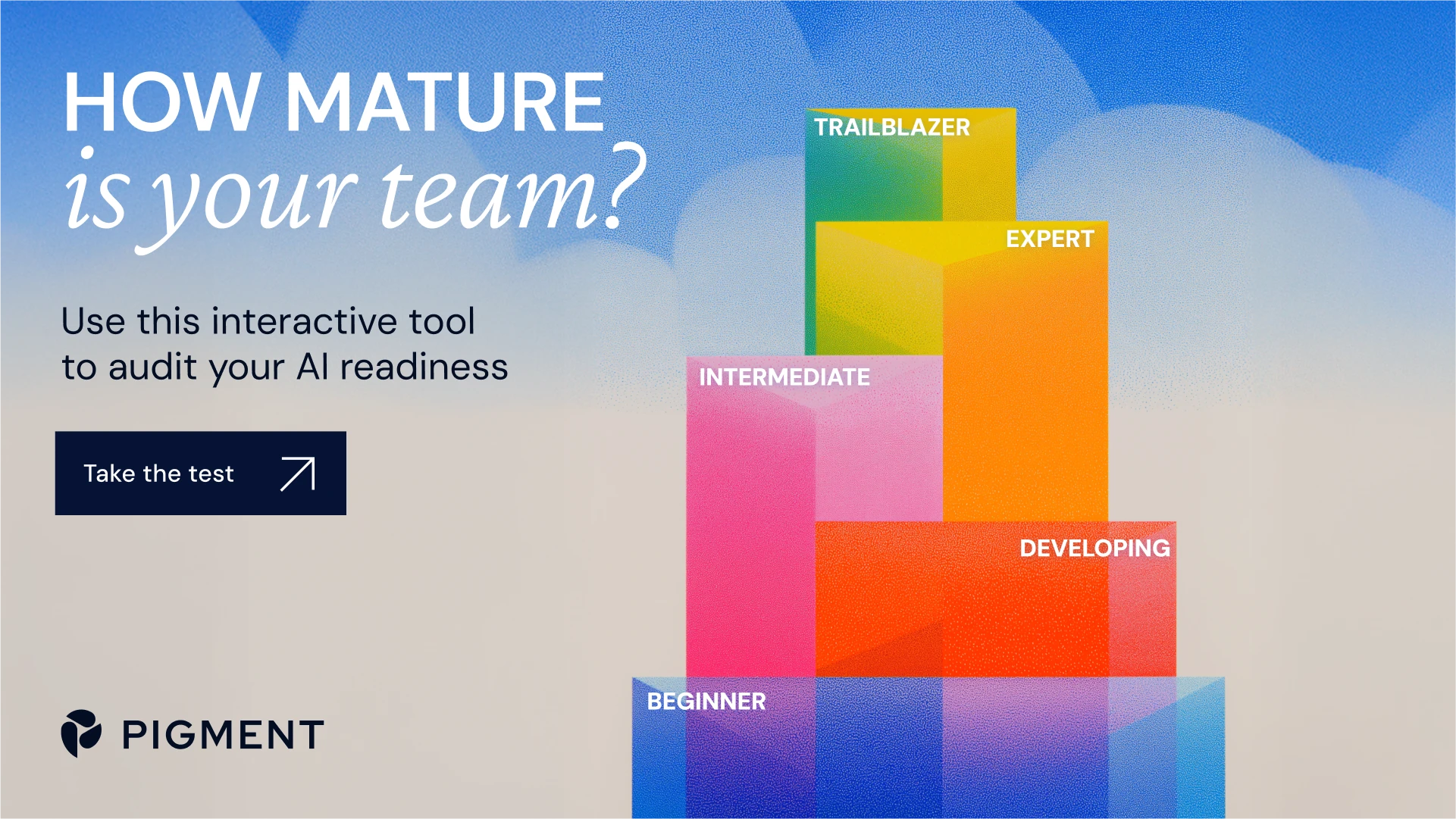 HOW MATURE
is your team?

Use this interactive tool to audit your AI readiness

Take the test

PIGMENT

TRAILBLAZER

EXPERT

INTERMEDIATE

DEVELOPING

BEGINNER